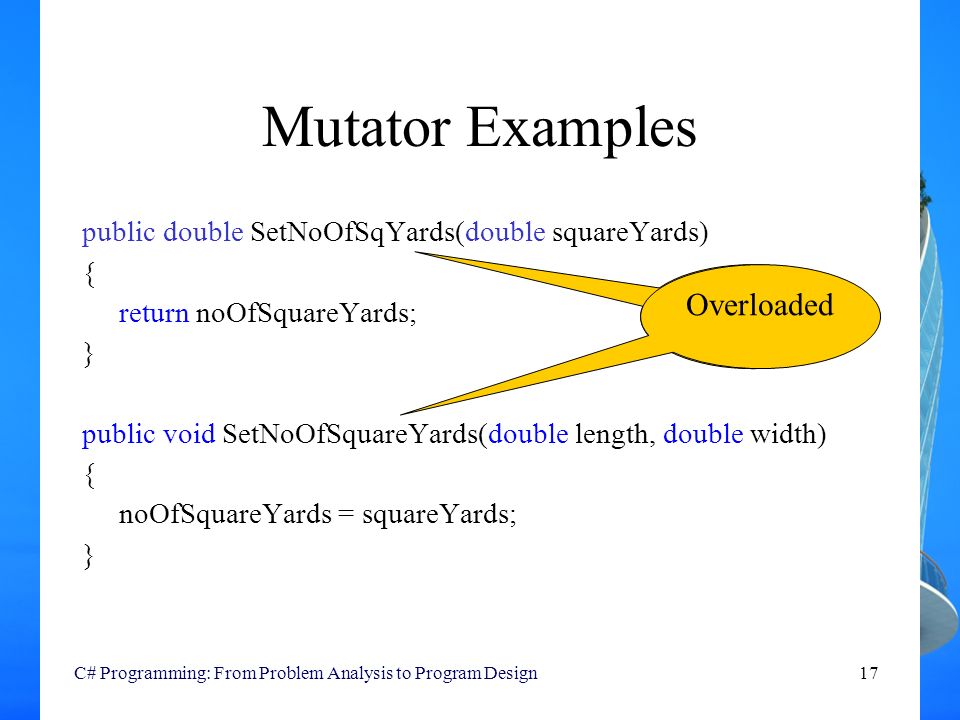 Mutator Examples

public double SetNoOfSqYards(double squareYards)
{
return noOfSquareYards;
}

Overloaded

public void SetNoOfSquareYards(double length, double width)
{
noOfSquareYards = squareYards;
}

C# Programming: From Problem Analysis to Program Design

17